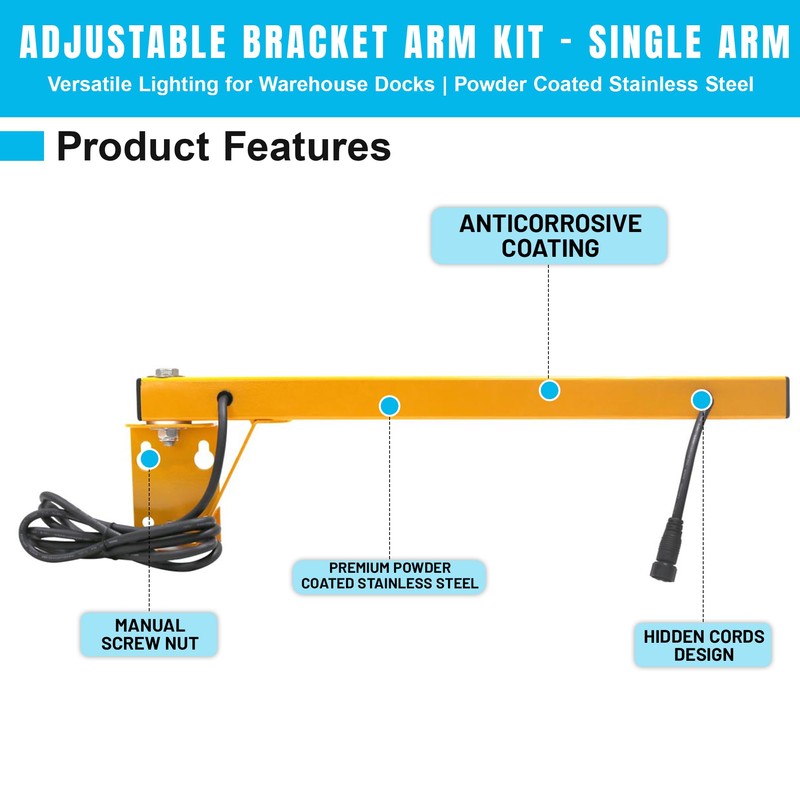 ADJUSTABLE BRACKET ARM KIT - SINGLE ARM

Versatile Lighting for Warehouse Docks | Powder Coated Stainless Steel

Product Features

ANTICORROSIVE COATING

PREMIUM POWDER COATED STAINLESS STEEL

MANUAL SCREW NUT

HIDDEN CORDS DESIGN